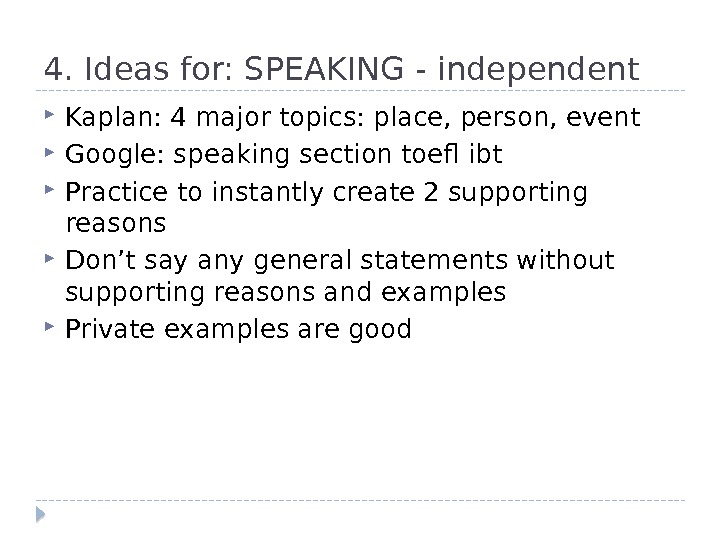 4. Ideas for: SPEAKING - independent

Kaplan: 4 major topics: place, person, event

Google: speaking section toefl ibt

Practice to instantly create 2 supporting reasons

Don’t say any general statements without supporting reasons and examples

Private examples are good